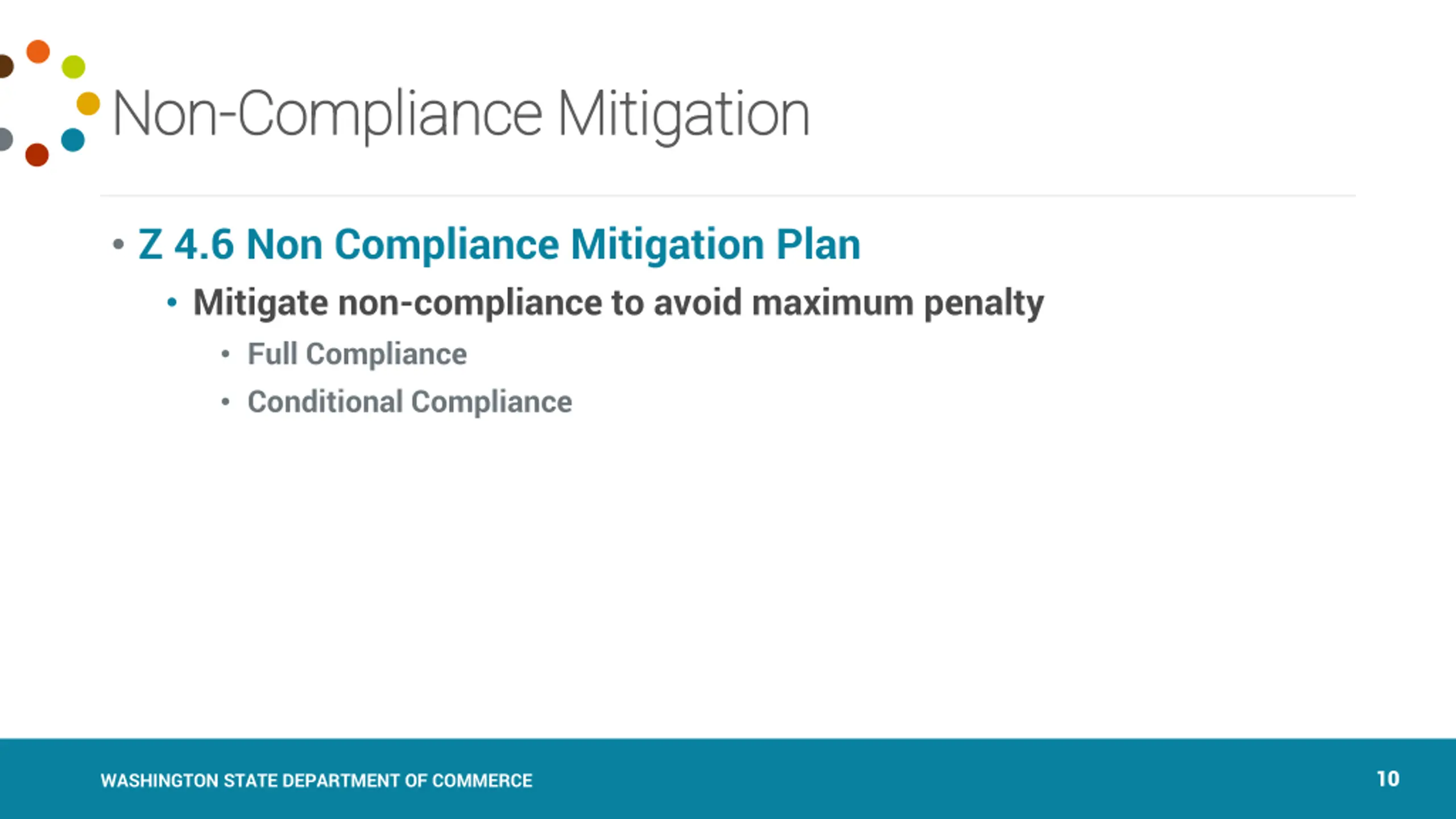 Non-Compliance Mitigation

• Z 4.6 Non Compliance Mitigation Plan
  • Mitigate non-compliance to avoid maximum penalty
    • Full Compliance
    • Conditional Compliance

WASHINGTON STATE DEPARTMENT OF COMMERCE

10